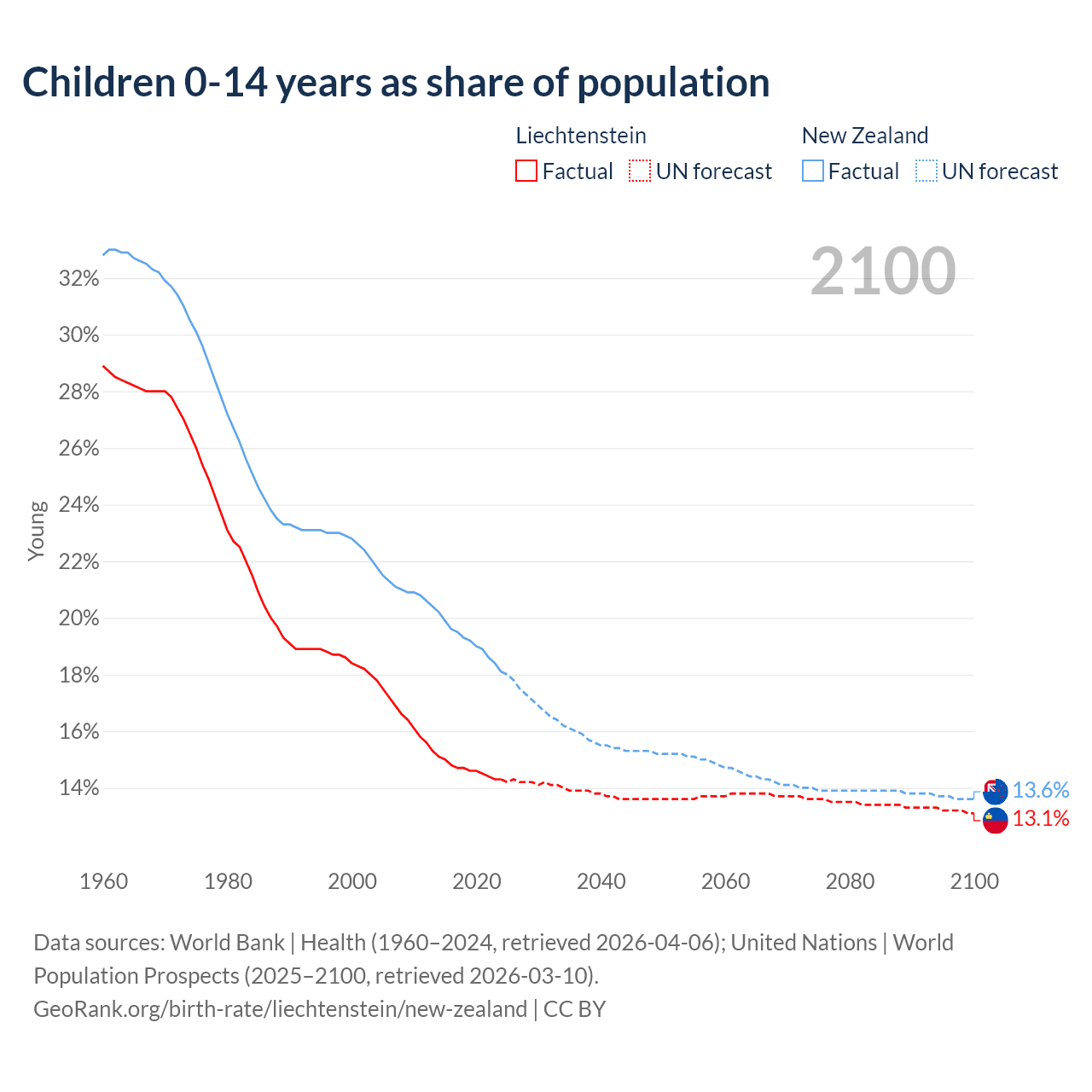 Children 0-14 years as share of population

Liechtenstein
Factual UN forecast

New Zealand
Factual UN forecast

2100

Young

32%
30%
28%
26%
24%
22%
20%
18%
16%
14%

13.6%
13.1%

1960 1980 2000 2020 2040 2060 2080 2100

Data sources: World Bank | Health (1960–2024, retrieved 2026-04-06); United Nations | World Population Prospects (2025–2100, retrieved 2026-03-10).
GeoRank.org/birth-rate/liechtenstein/new-zealand | CC BY